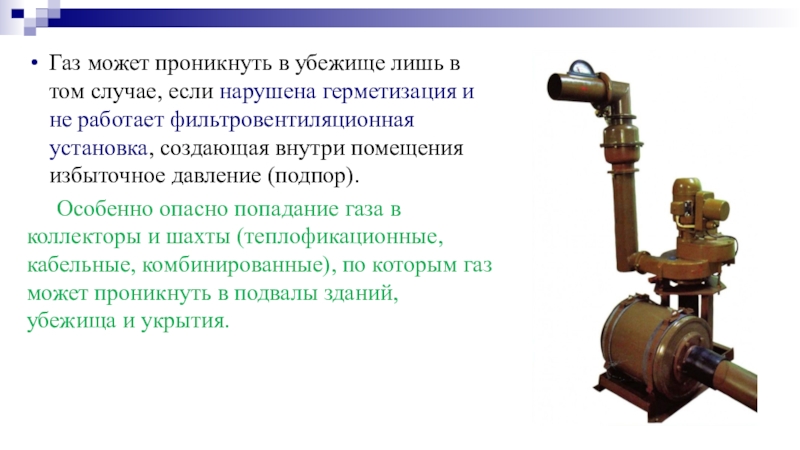 • Газ может проникнуть в убежище лишь в том случае, если нарушена герметизация и не работает фильтровентиляционная установка, создающая внутри помещения избыточное давление (подпор).

Особенно опасно попадание газа в коллекторы и шахты (теплофикационные, кабельные, комбинированные), по которым газ может проникнуть в подвалы зданий, убежища и укрытия.